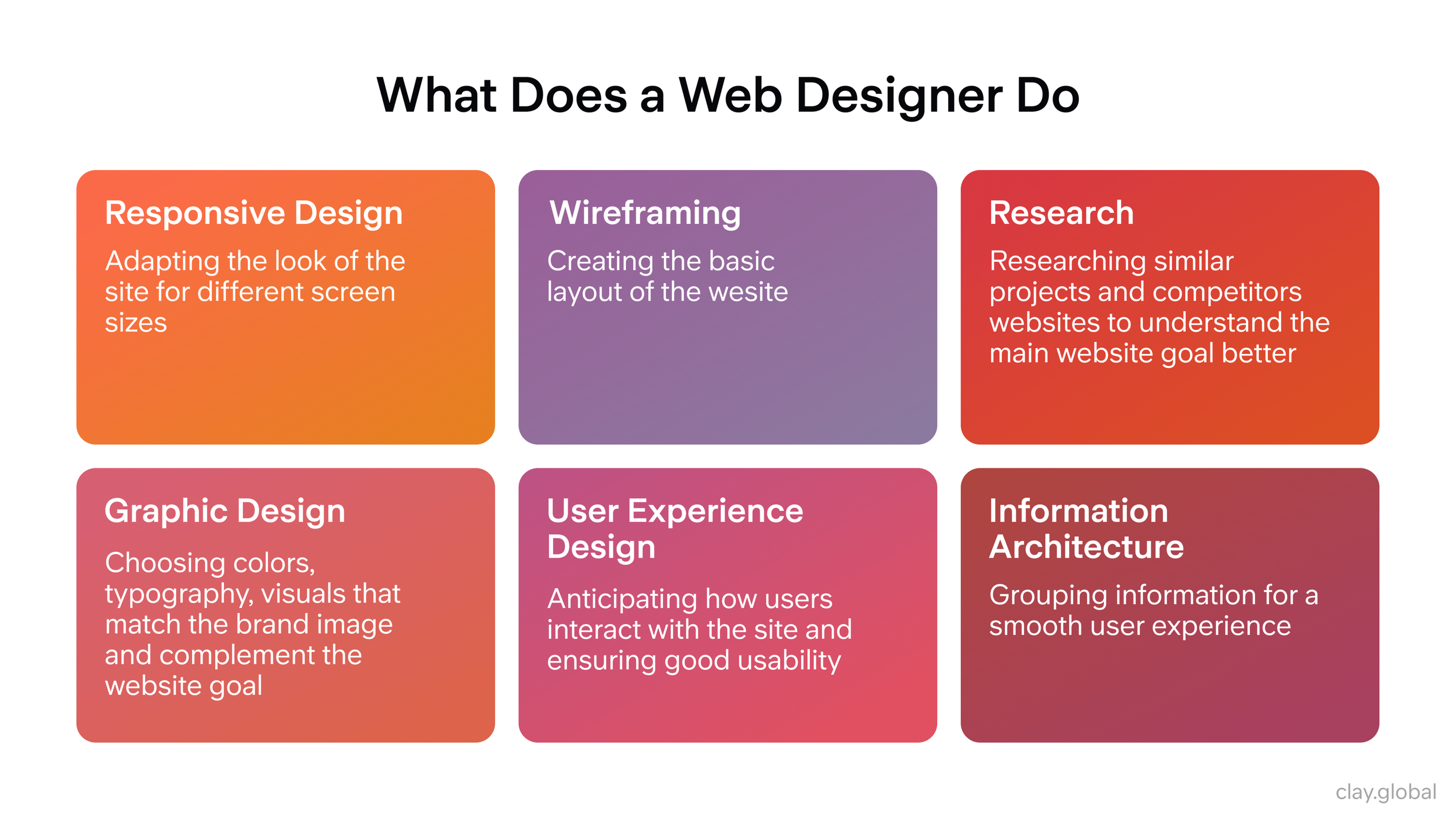 What Does a Web Designer Do

Responsive Design

Adapting the look of the site for different screen sizes

Wireframing

Creating the basic layout of the wesite

Research

Researching similar projects and competitors websites to understand the main website goal better

Graphic Design

Choosing colors, typography, visuals that match the brand image and complement the website goal

User Experience Design

Anticipating how users interact with the site and ensuring good usability

Information Architecture

Grouping information for a smooth user experience

clay.global